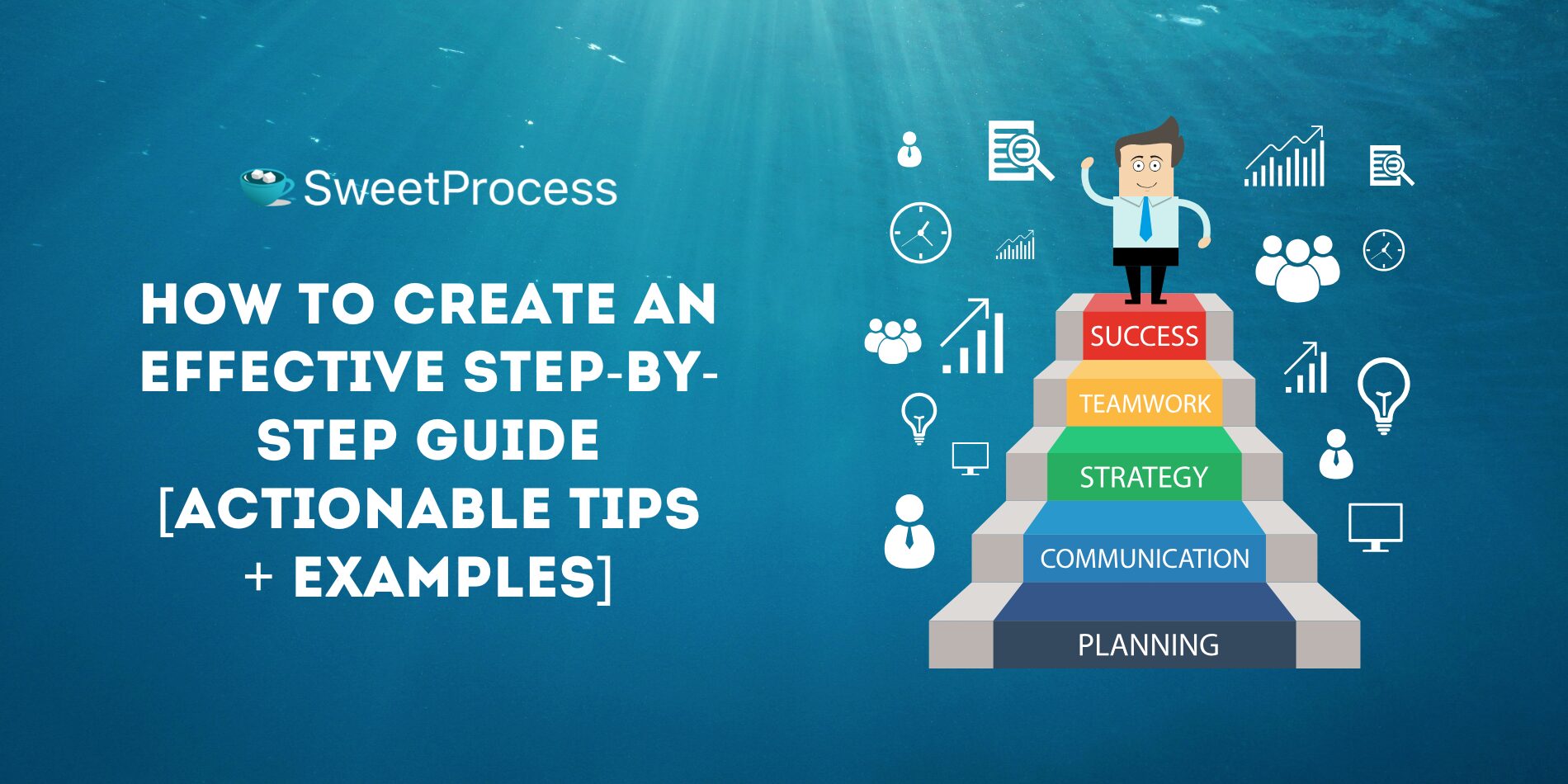 SweetProcess

HOW TO CREATE AN EFFECTIVE STEP-BY-STEP GUIDE [ACTIONABLE TIPS + EXAMPLES]

SUCCESS
TEAMWORK
STRATEGY
COMMUNICATION
PLANNING